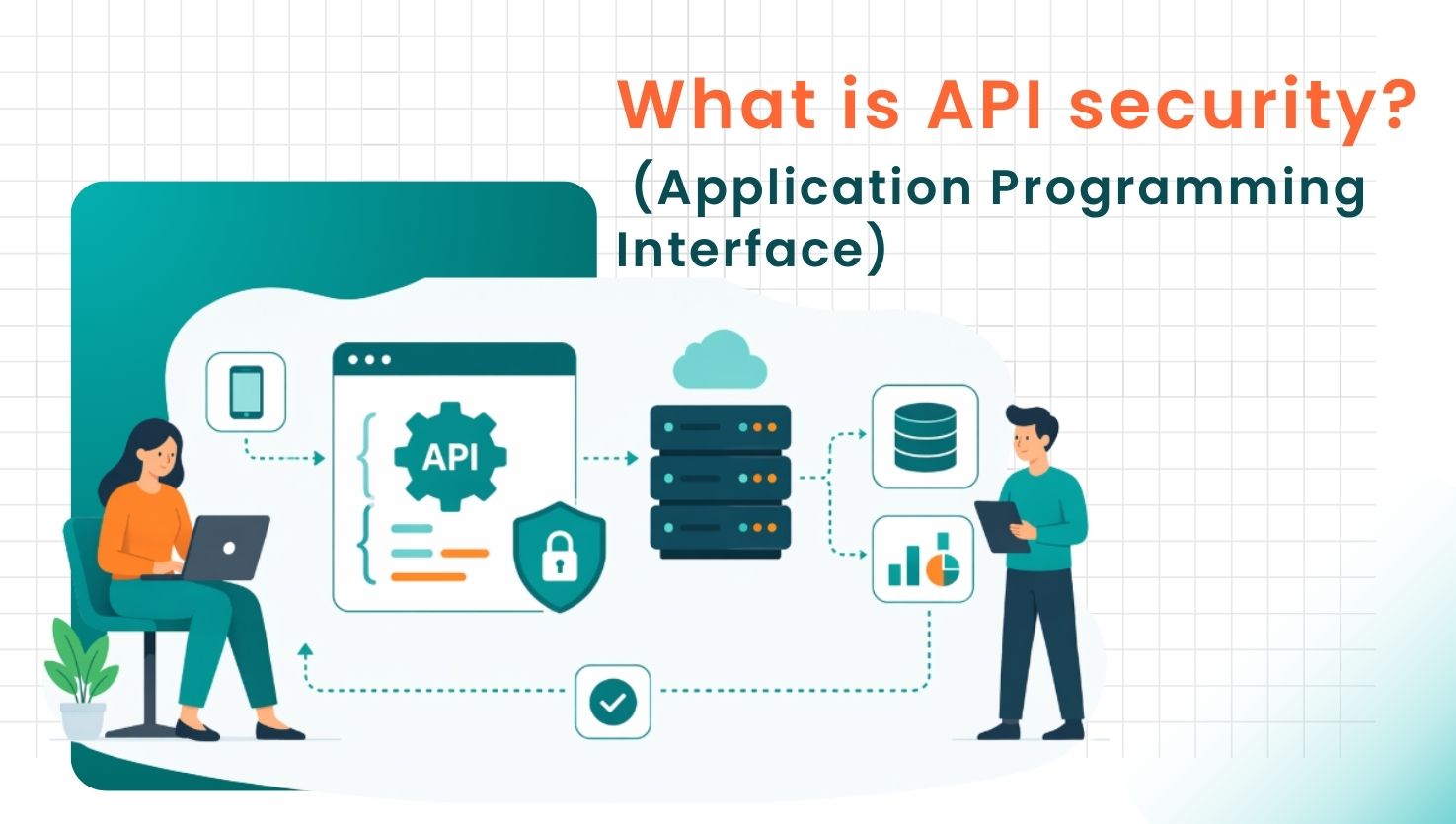 What is API security?
(Application Programming Interface)

API